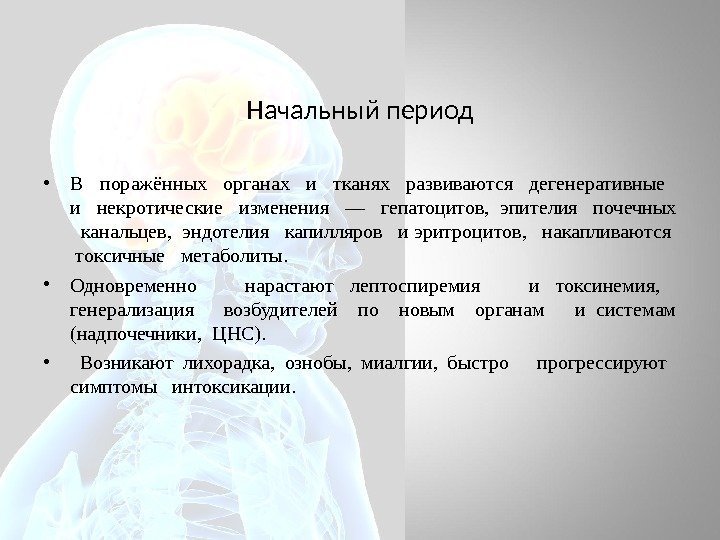 Начальный период

• В поражённых органах и тканях развиваются дегенеративные и некротические изменения — гепатоцитов, эпителия почечных канальцев, эндотелия капилляров и эритроцитов, накапливаются токсичные метаболиты.

• Одновременно нарастают лептоспиремия и токсинемия, генерализация возбудителей по новым органам и системам (надпочечники, ЦНС).

• Возникают лихорадка, ознобы, миалгии, быстро прогрессируют симптомы интоксикации.